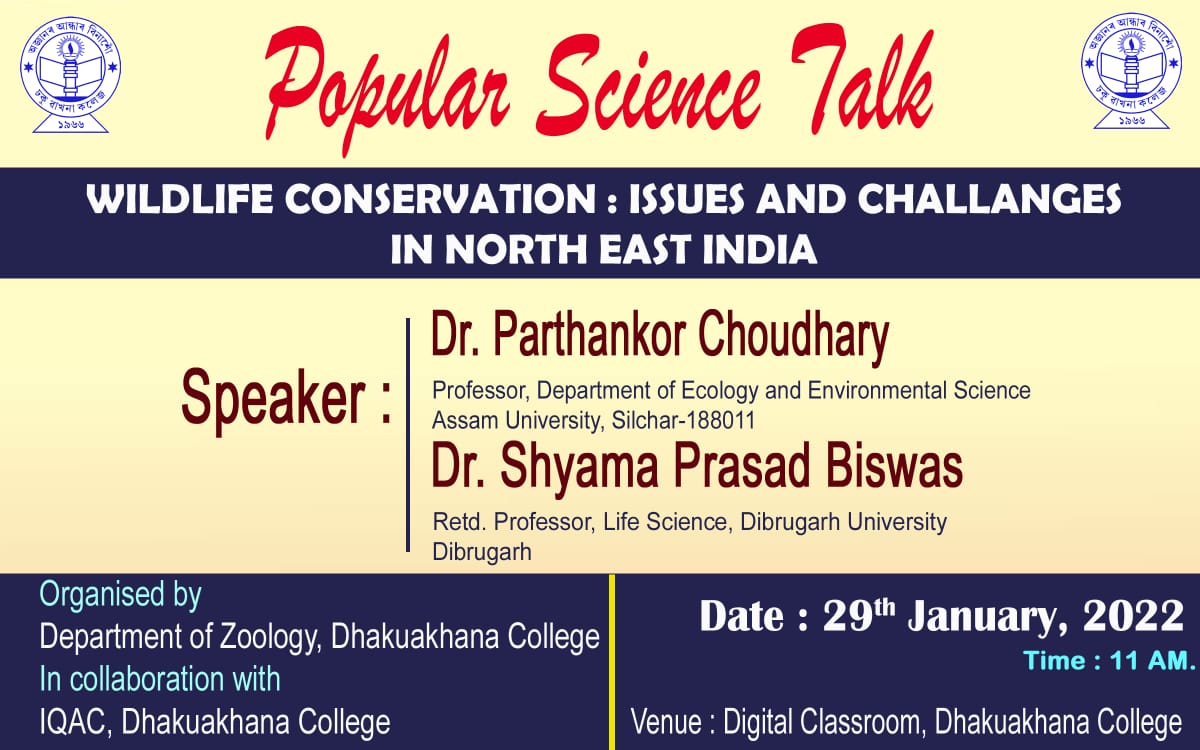 অজ্ঞানৰ আন্ধাৰ বিনাশো
ঢকুৱাখনা কলেজ
১৯৬৬

Popular Science Talk

অজ্ঞানৰ আন্ধাৰ বিনাশো
ঢকুৱাখনা কলেজ
১৯৬৬

WILDLIFE CONSERVATION : ISSUES AND CHALLANGES IN NORTH EAST INDIA

Speaker :

Dr. Parthankor Choudhary
Professor, Department of Ecology and Environmental Science
Assam University, Silchar-188011

Dr. Shyama Prasad Biswas
Retd. Professor, Life Science, Dibrugarh University
Dibrugarh

Organised by
Department of Zoology, Dhakuakhana College
In collaboration with
IQAC, Dhakuakhana College

Date : 29$^{th}$ January, 2022
Time : 11 AM.
Venue : Digital Classroom, Dhakuakhana College